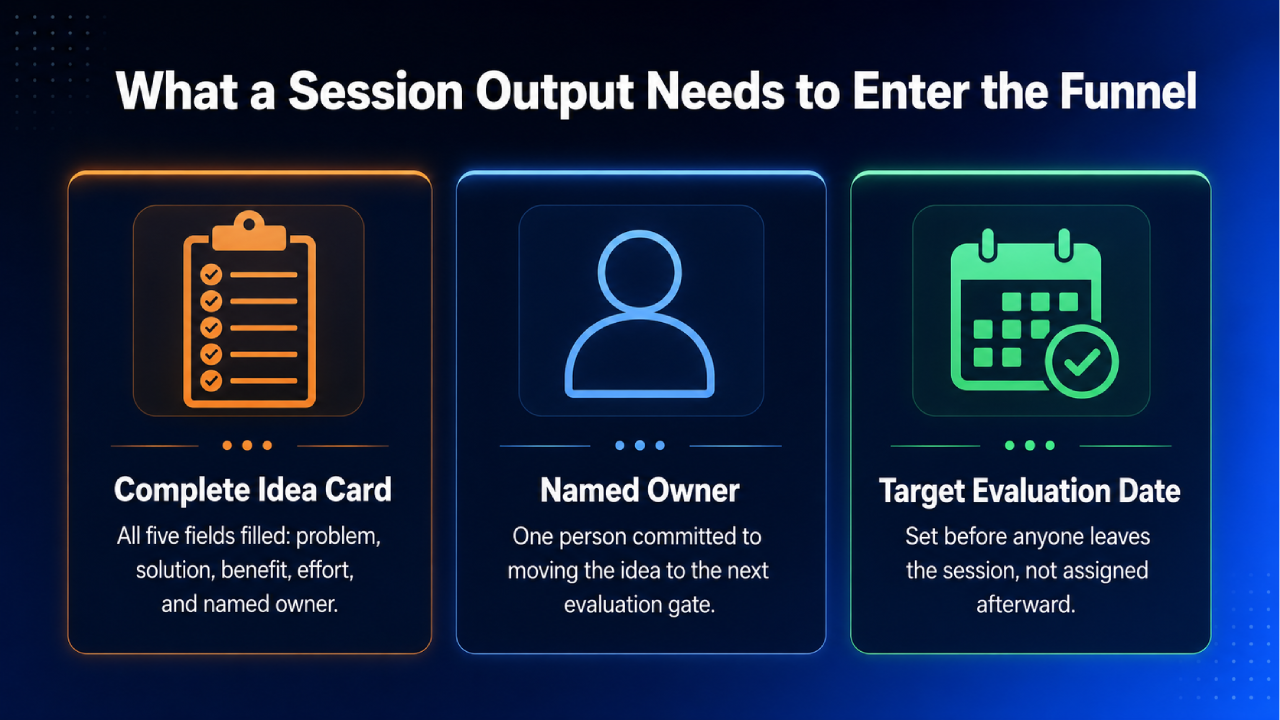 What a Session Output Needs to Enter the Funnel

Complete Idea Card

All five fields filled: problem, solution, benefit, effort, and named owner.

Named Owner

One person committed to moving the idea to the next evaluation gate.

Target Evaluation Date

Set before anyone leaves the session, not assigned afterward.